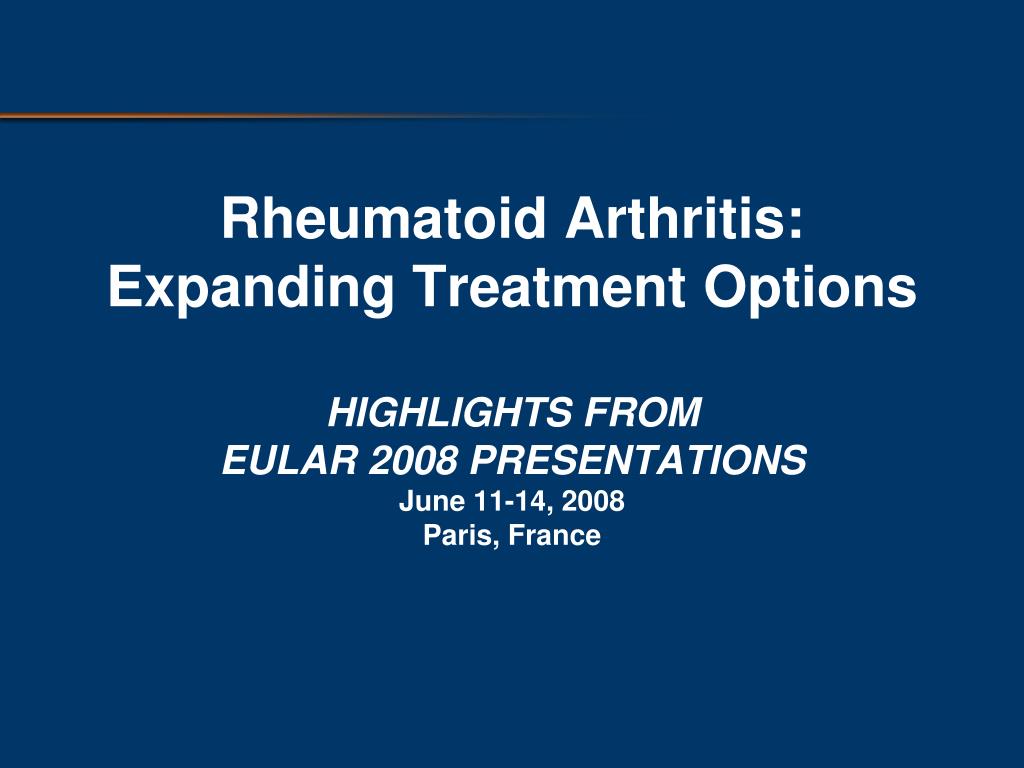 Rheumatoid Arthritis:
Expanding Treatment Options

HIGHLIGHTS FROM
EULAR 2008 PRESENTATIONS
June 11-14, 2008
Paris, France